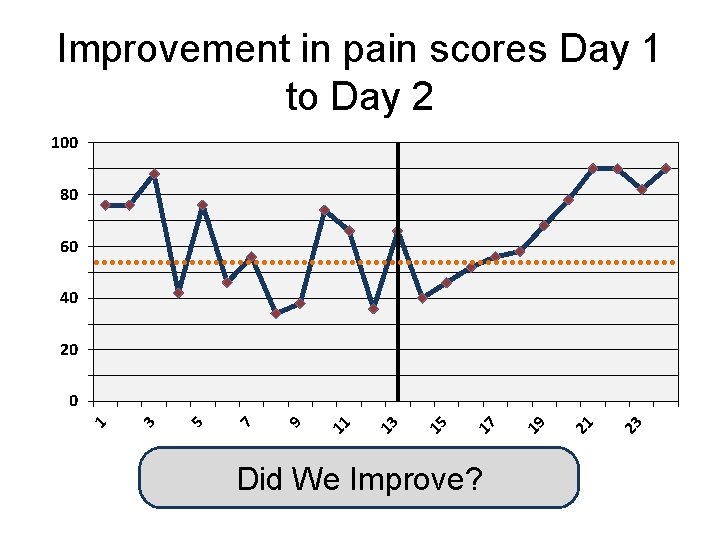 Improvement in pain scores Day 1 to Day 2

100
80
60
40
20
0

1
3
5
7
9
11
13
15
17
19
21
23

Did We Improve?